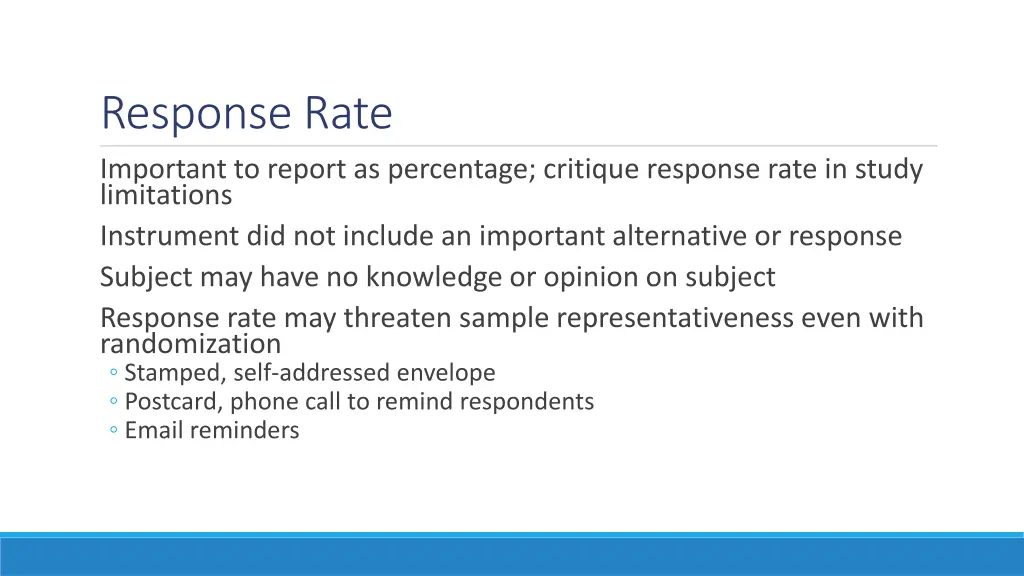 Response Rate

Important to report as percentage; critique response rate in study limitations

Instrument did not include an important alternative or response

Subject may have no knowledge or opinion on subject

Response rate may threaten sample representativeness even with randomization

◦ Stamped, self-addressed envelope
◦ Postcard, phone call to remind respondents
◦ Email reminders